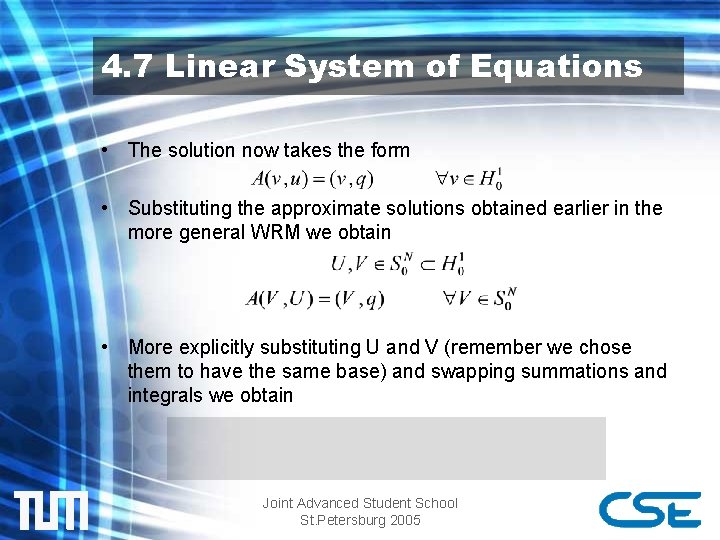 4.7 Linear System of Equations

• The solution now takes the form

$A(v,u)=(v,q) \qquad \forall v \in H_0^1$

• Substituting the approximate solutions obtained earlier in the more general WRM we obtain

$U,V \in S_0^N \subset H_0^1$

$A(V,U)=(V,q) \qquad \forall V \in S_0^N$

• More explicitly substituting U and V (remember we chose them to have the same base) and swapping summations and integrals we obtain

TUM

Joint Advanced Student School
St.Petersburg 2005

CSE